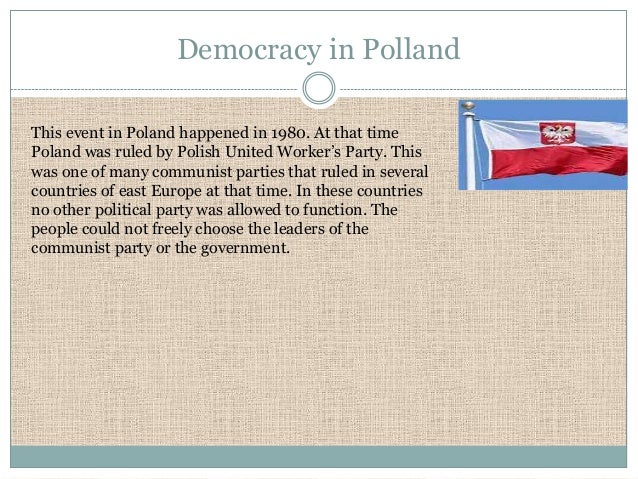 Democracy in Polland

This event in Poland happened in 1980. At that time Poland was ruled by Polish United Worker's Party. This was one of many communist parties that ruled in several countries of east Europe at that time. In these countries no other political party was allowed to function. The people could not freely choose the leaders of the communist party or the government.